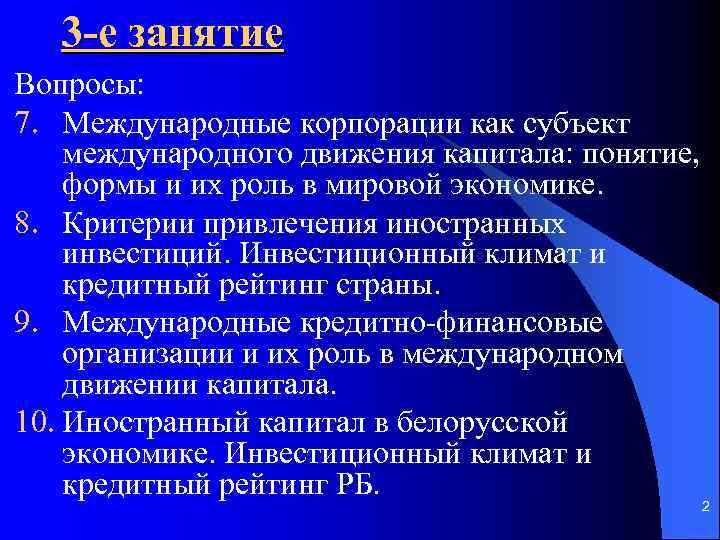 3-е занятие

Вопросы:

7. Международные корпорации как субъект международного движения капитала: понятие, формы и их роль в мировой экономике.

8. Критерии привлечения иностранных инвестиций. Инвестиционный климат и кредитный рейтинг страны.

9. Международные кредитно-финансовые организации и их роль в международном движении капитала.

10. Иностранный капитал в белорусской экономике. Инвестиционный климат и кредитный рейтинг РБ.

2